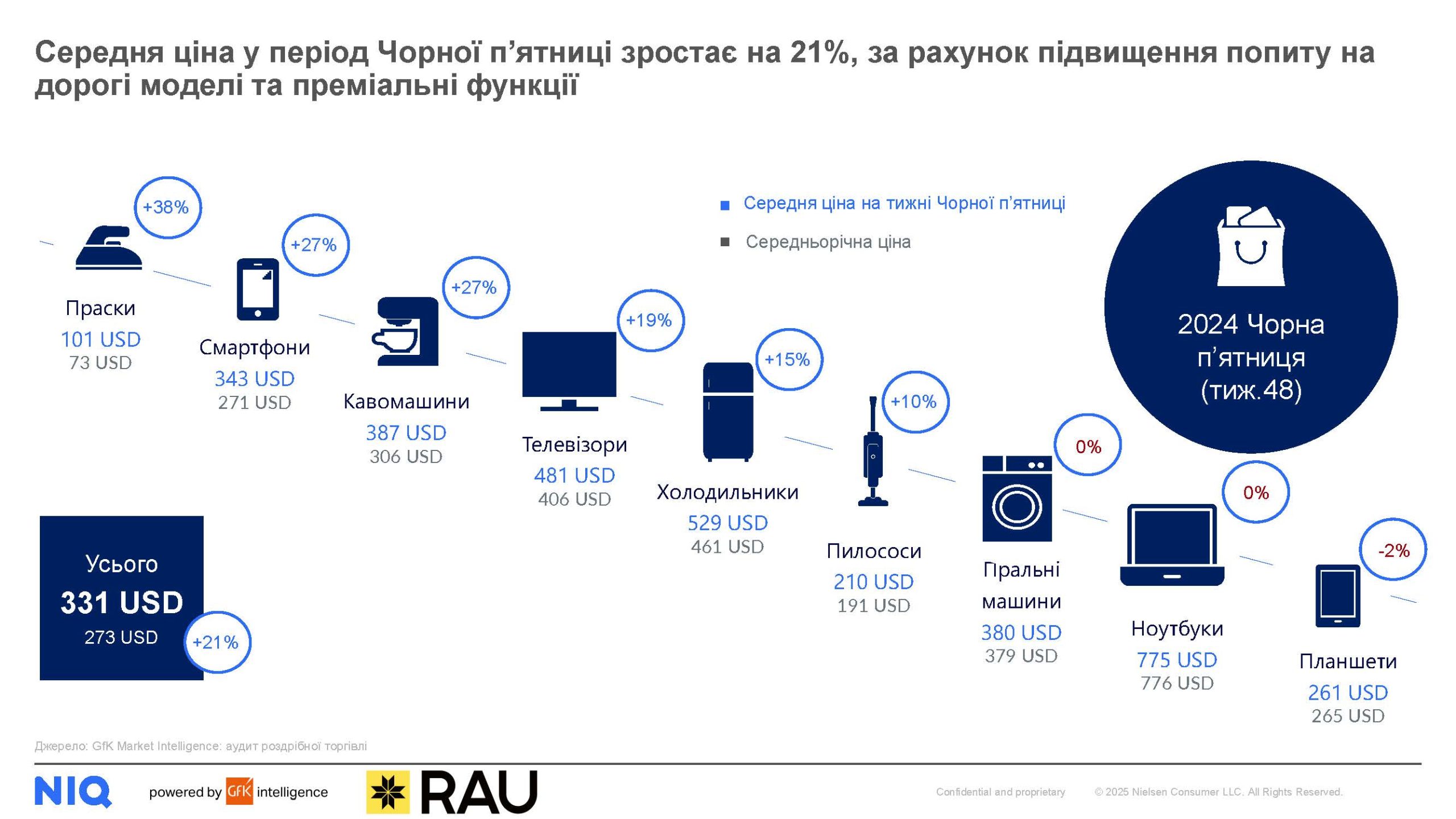 Середня ціна у період Чорної п'ятниці зростає на 21%, за рахунок підвищення попиту на дорогі моделі та преміальні функції

Середня ціна на тижні Чорної п'ятниці

Середньорічна ціна

2024 Чорна п'ятниця (тиж.48)

+38%
Праски
101 USD
73 USD

+27%
Смартфони
343 USD
271 USD

+27%
Кавомашини
387 USD
306 USD

+19%
Телевізори
481 USD
406 USD

+15%
Холодильники
529 USD
461 USD

+10%
Пилососи
210 USD
191 USD

0%
Пральні машини
380 USD
379 USD

0%
Ноутбуки
775 USD
776 USD

-2%
Планшети
261 USD
265 USD

Усього
331 USD
273 USD
+21%

Джерело: GfK Market Intelligence: аудит роздрібної торгівлі

NIQ powered by GfK intelligence

RAU

Confidential and proprietary © 2025 Nielsen Consumer LLC. All Rights Reserved.